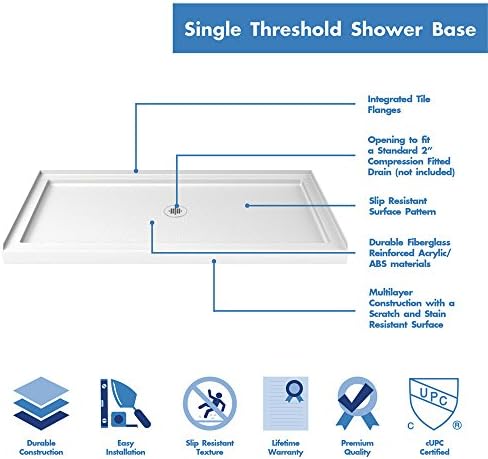 Single Threshold Shower Base

Integrated Tile Flanges

Opening to fit a Standard 2" Compression Fitted Drain (not included)

Slip Resistant Surface Pattern

Durable Fiberglass Reinforced Acrylic/ ABS materials

Multilayer Construction with a Scratch and Stain Resistant Surface

Durable Construction

Easy Installation

Slip Resistant Texture

Lifetime Warranty

Premium Quality

UPC
C ®
cUPC Certified